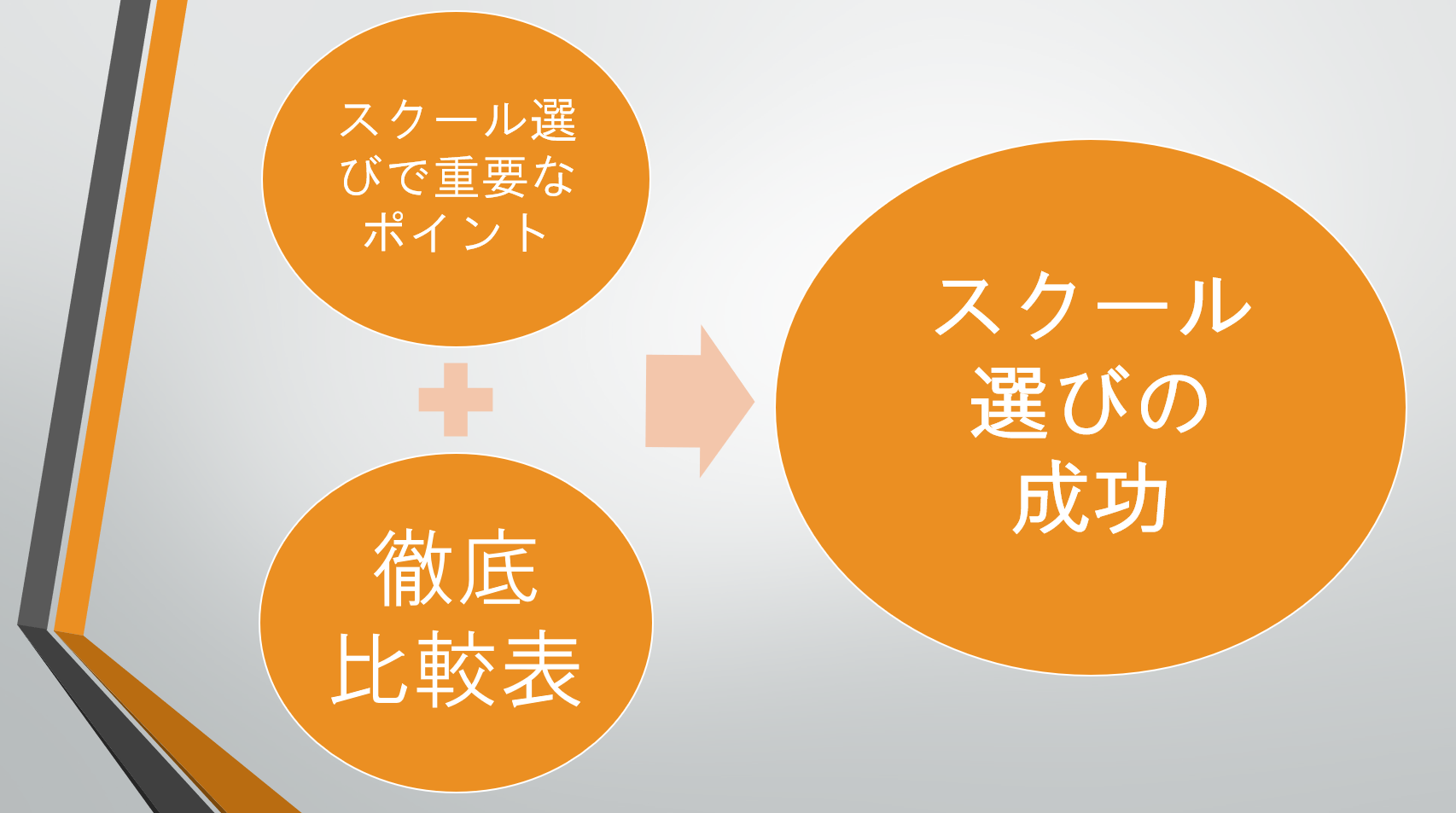 スクール選びで重要なポイント

徹底比較表

スクール選びの成功